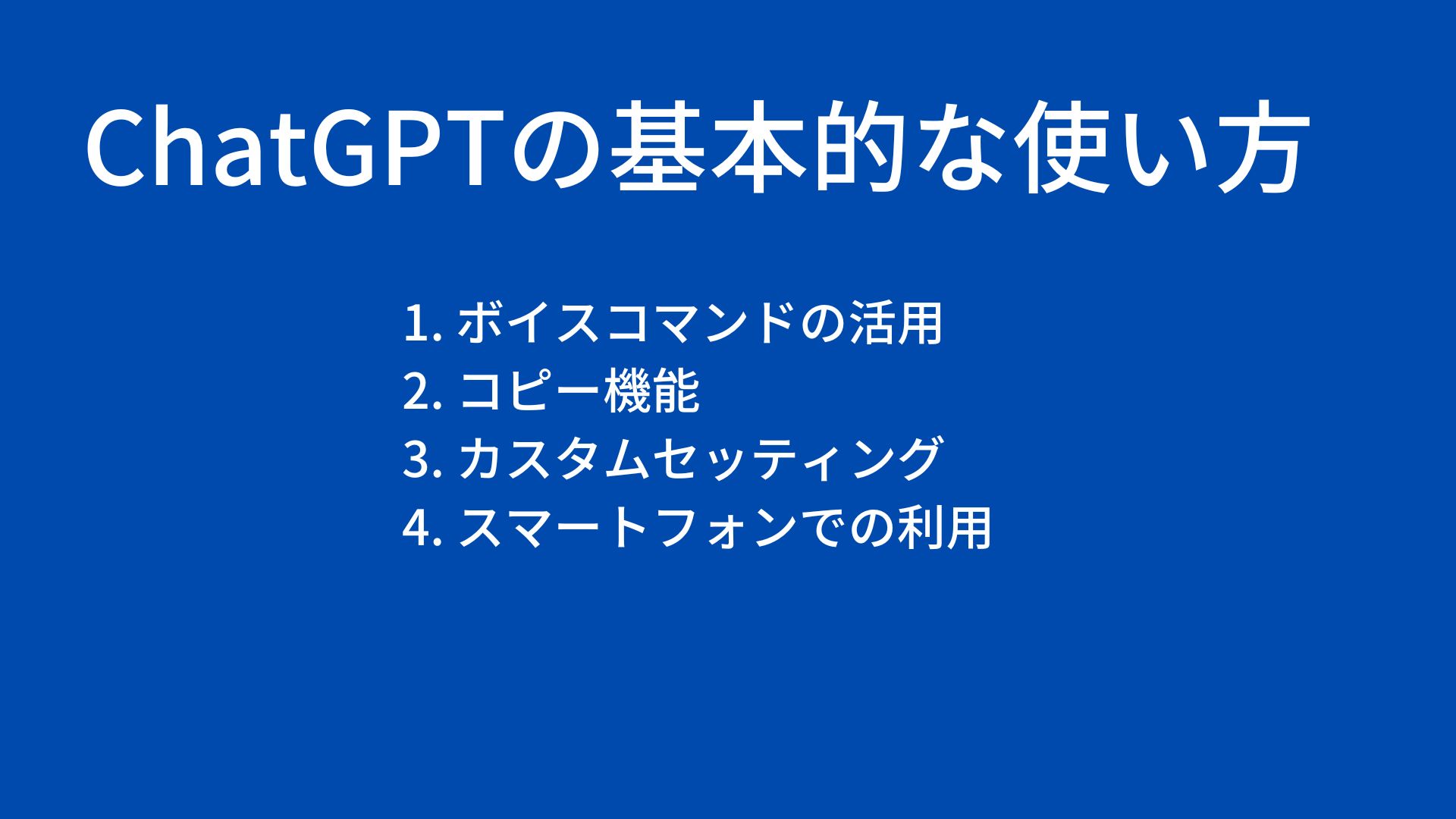 ChatGPTの基本的な使い方

1. ボイスコマンドの活用
2. コピー機能
3. カスタムセッティング
4. スマートフォンでの利用